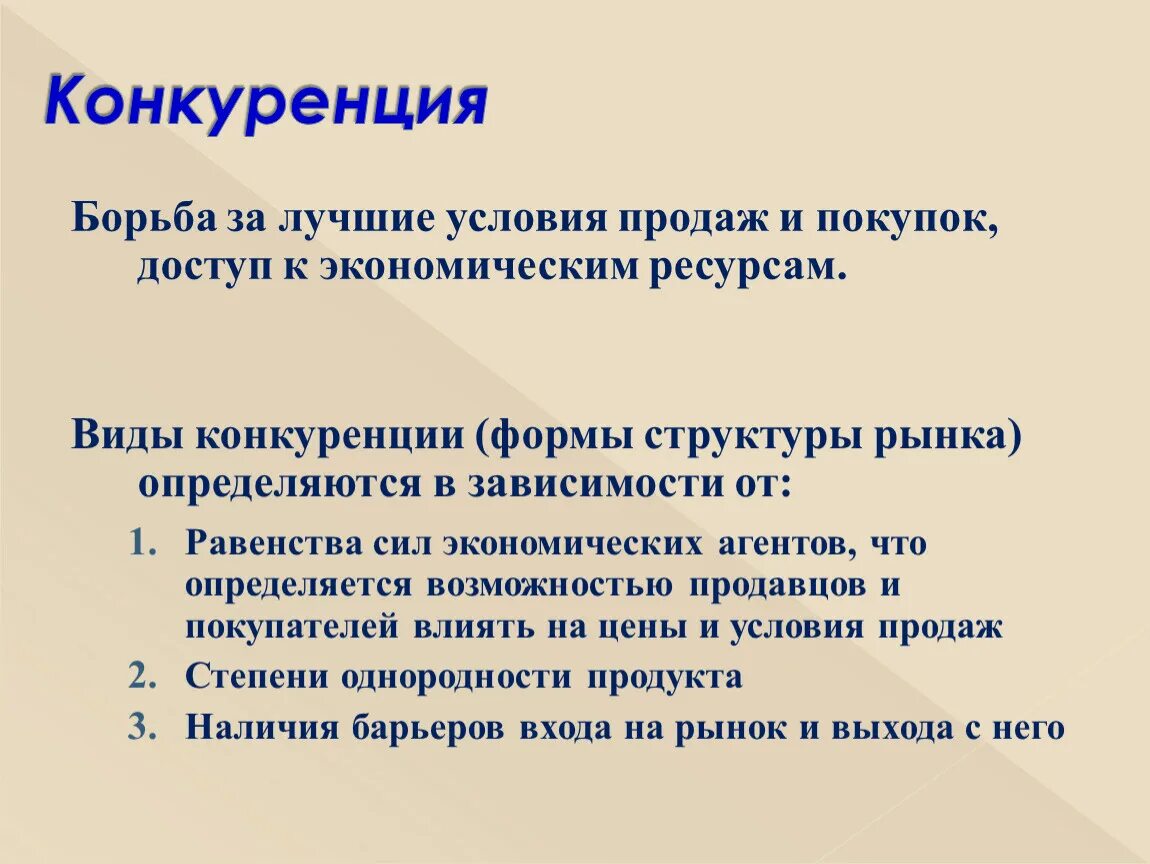 Конкуренция

Борьба за лучшие условия продаж и покупок, доступ к экономическим ресурсам.

Виды конкуренции (формы структуры рынка) определяются в зависимости от:

1. Равенства сил экономических агентов, что определяется возможностью продавцов и покупателей влиять на цены и условия продаж
2. Степени однородности продукта
3. Наличия барьеров входа на рынок и выхода с него